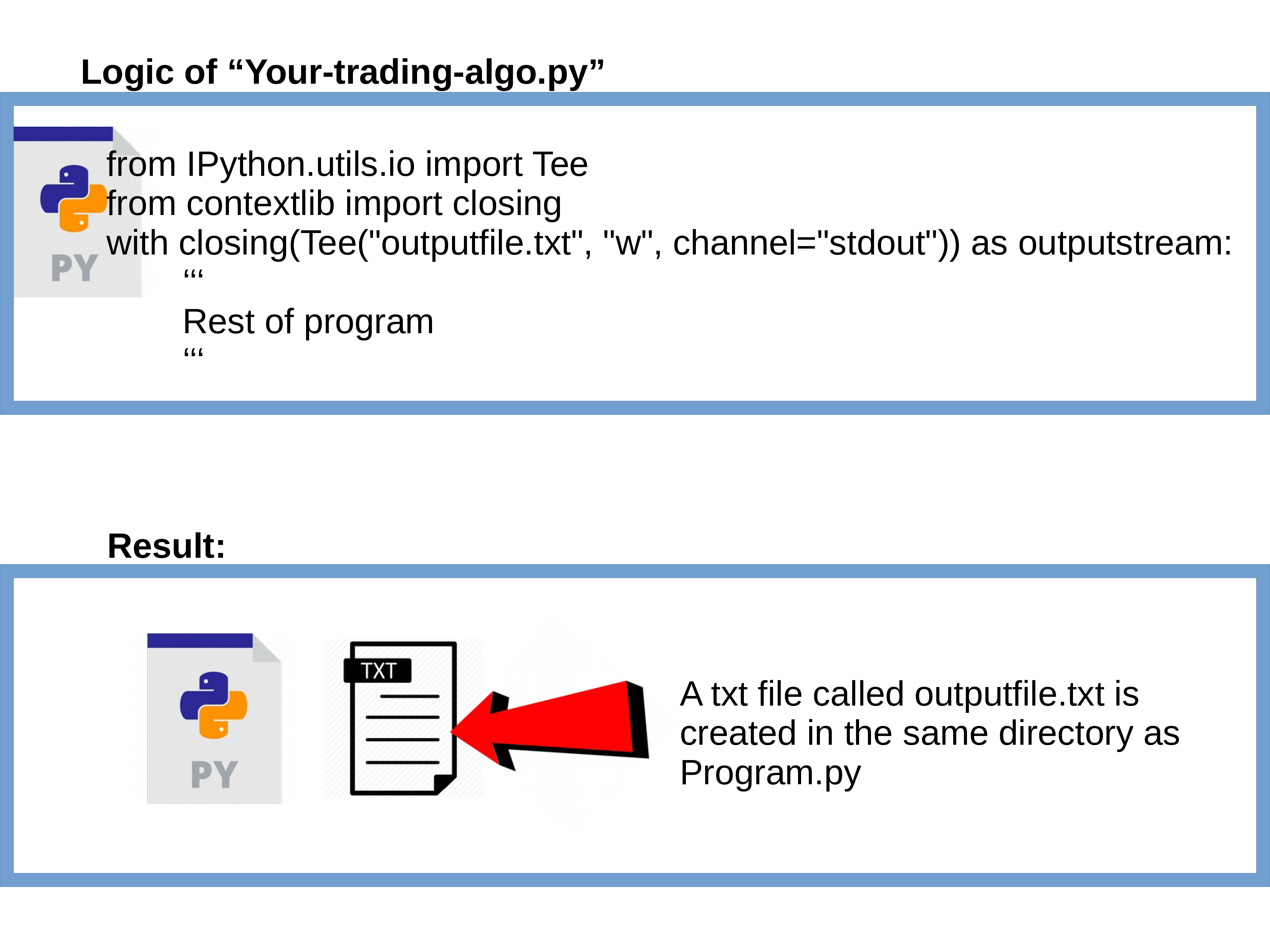 Logic of “Your-trading-algo.py”

PY

from IPython.utils.io import Tee
from contextlib import closing
with closing(Tee("outputfile.txt", "w", channel="stdout")) as outputstream:
‘‘‘
Rest of program
‘‘‘

Result:

PY

TXT

A txt file called outputfile.txt is created in the same directory as Program.py